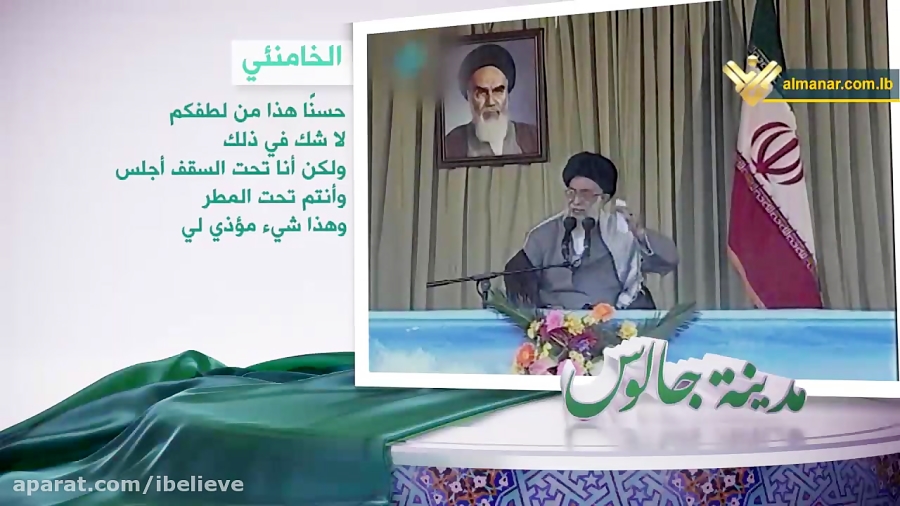 الخامنئي

حسنًا هذا من لطفكم
لا شك في ذلك
ولكن أنا تحت السقف أجلس
وأنتم تحت المطر
وهذا شيء مؤذي لي

almanar.com.lb

مدينة جالوس

aparat.com/ibelieve